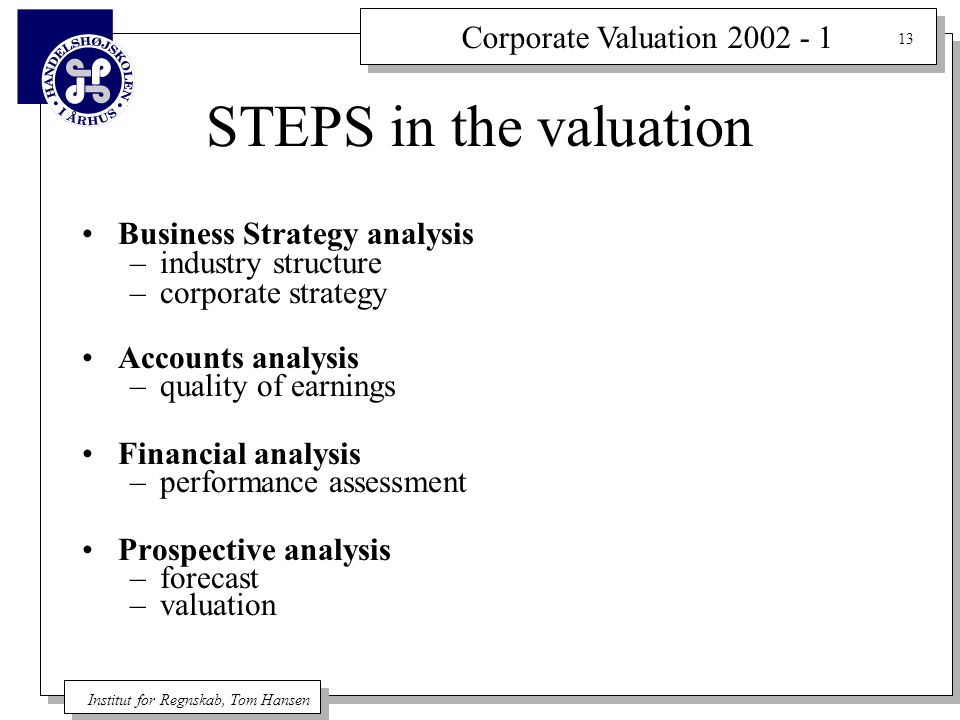 HANDELSHØJSKOLEN I ÅRHUS

Corporate Valuation 2002 - 1

13

STEPS in the valuation

• Business Strategy analysis
– industry structure
– corporate strategy

• Accounts analysis
– quality of earnings

• Financial analysis
– performance assessment

• Prospective analysis
– forecast
– valuation

Institut for Regnskab, Tom Hansen